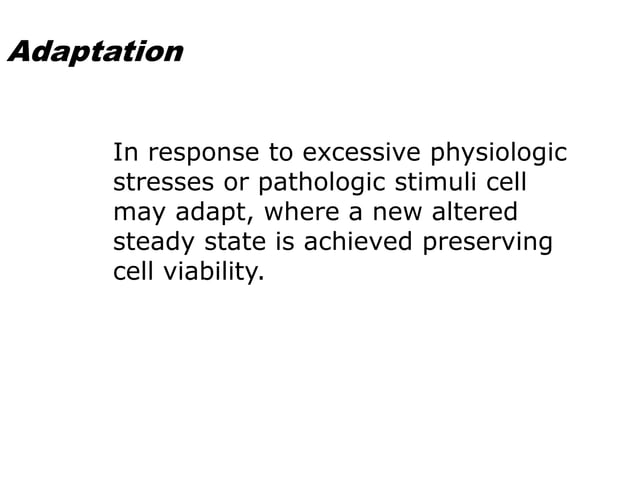 Adaptation

In response to excessive physiologic stresses or pathologic stimuli cell may adapt, where a new altered steady state is achieved preserving cell viability.